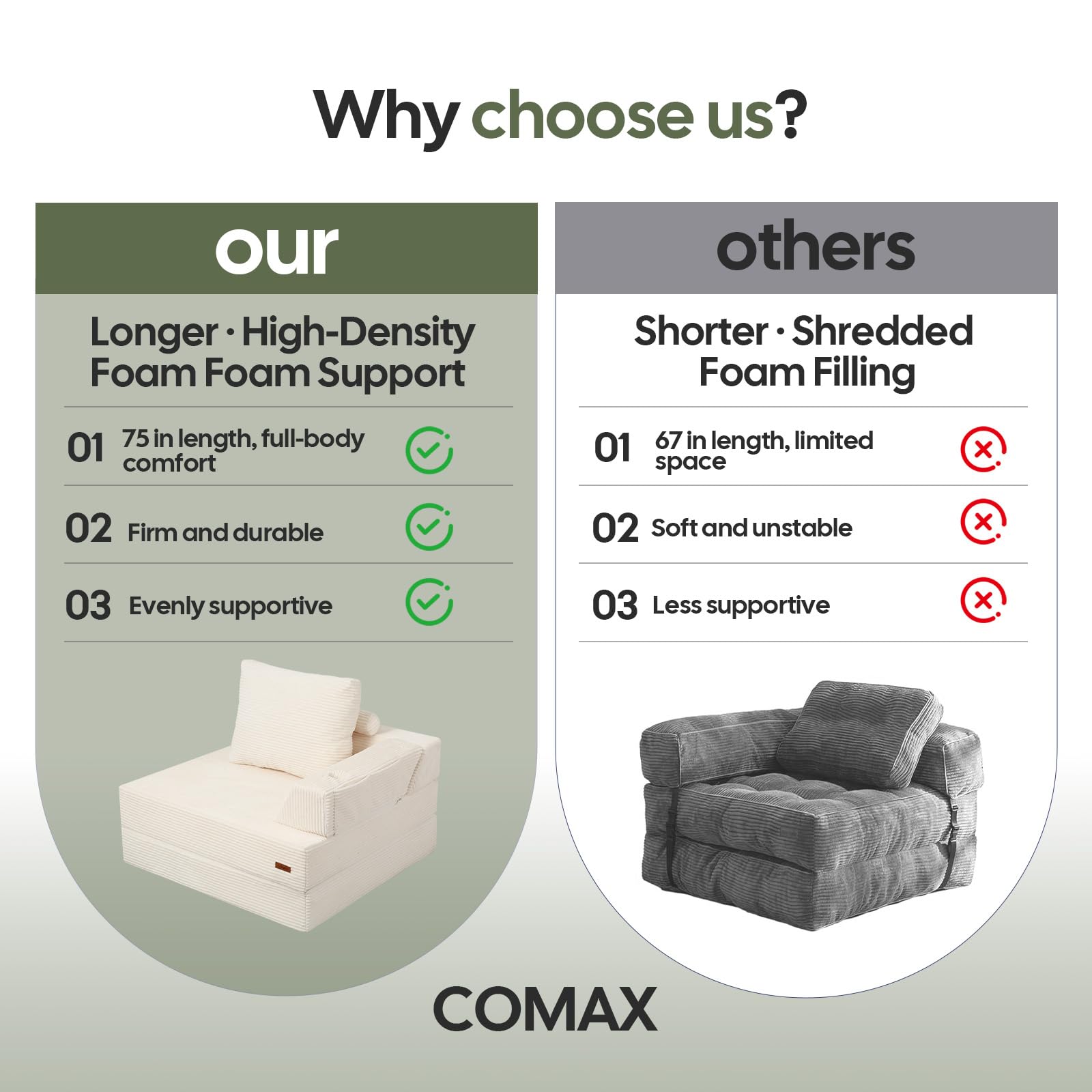 Why choose us?

our

Longer · High-Density Foam Foam Support

01 75 in length, full-body comfort

02 Firm and durable

03 Evenly supportive

others

Shorter · Shredded Foam Filling

01 67 in length, limited space

02 Soft and unstable

03 Less supportive

COMAX